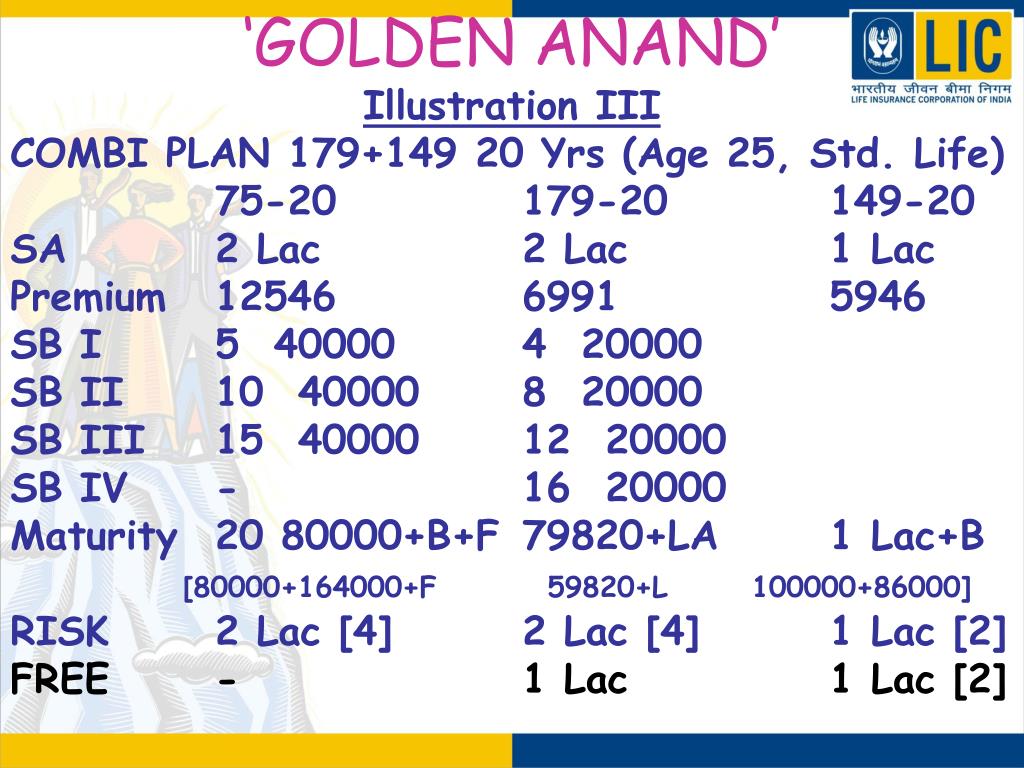 ‘GOLDEN ANAND’

LIC

भारतीय जीवन बीमा निगम
LIFE INSURANCE CORPORATION OF INDIA

Illustration III

COMBI PLAN 179+149 20 Yrs (Age 25, Std. Life)

| | 75-20 | 179-20 | 149-20 |
|---|---|---|---|
| SA | 2 Lac | 2 Lac | 1 Lac |
| Premium | 12546 | 6991 | 5946 |
| SB I | 5 40000 | 4 20000 | |
| SB II | 10 40000 | 8 20000 | |
| SB III | 15 40000 | 12 20000 | |
| SB IV | - | 16 20000 | |
| Maturity | 20 80000+B+F | 79820+LA | 1 Lac+B |
| | [80000+164000+F | 59820+L | 100000+86000] |
| RISK | 2 Lac [4] | 2 Lac [4] | 1 Lac [2] |
| FREE | - | 1 Lac | 1 Lac [2] |